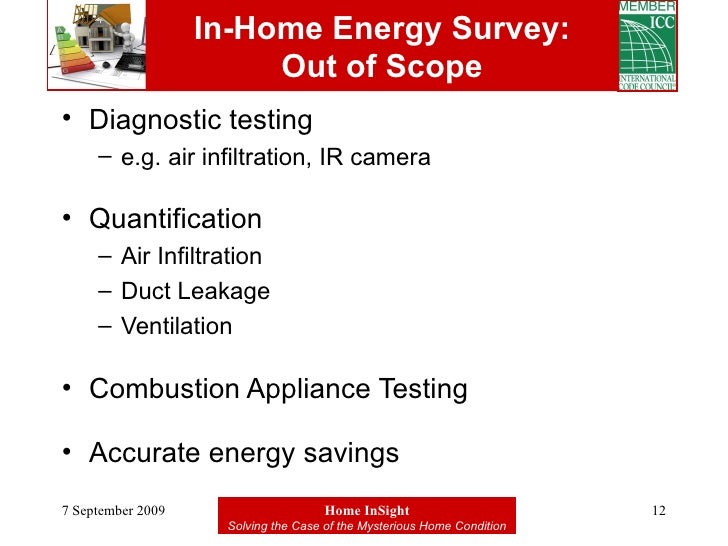 In-Home Energy Survey: Out of Scope

MEMBER
ICC
INTERNATIONAL CODE COUNCIL

• Diagnostic testing
– e.g. air infiltration, IR camera

• Quantification
– Air Infiltration
– Duct Leakage
– Ventilation

• Combustion Appliance Testing

• Accurate energy savings

7 September 2009

Home InSight
Solving the Case of the Mysterious Home Condition

12